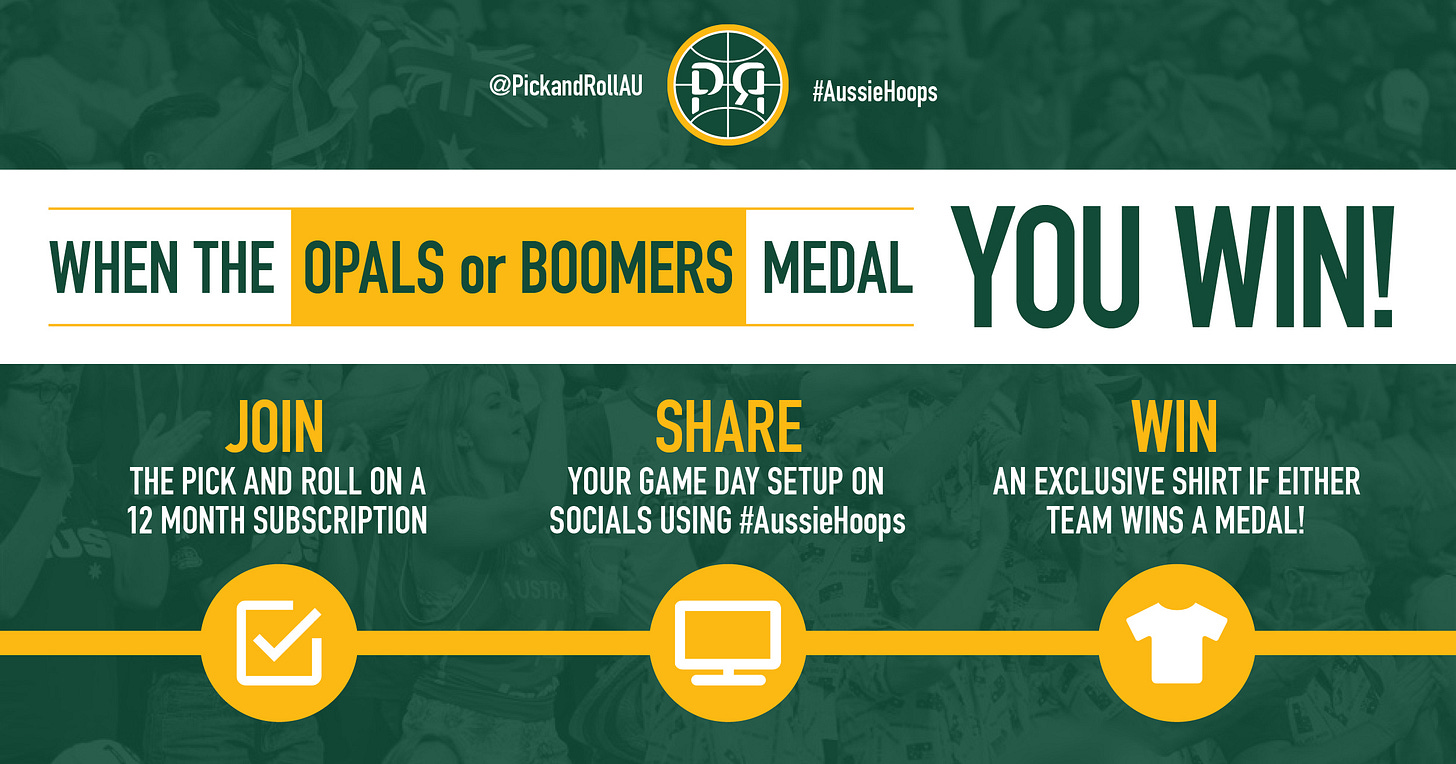 @PickandRollAU

PR

#AussieHoops

WHEN THE OPALS or BOOMERS MEDAL YOU WIN!

JOIN
THE PICK AND ROLL ON A 12 MONTH SUBSCRIPTION

SHARE
YOUR GAME DAY SETUP ON SOCIALS USING #AussieHoops

WIN
AN EXCLUSIVE SHIRT IF EITHER TEAM WINS A MEDAL!